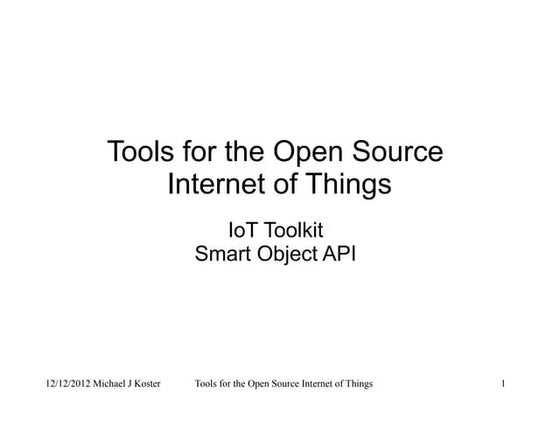 Tools for the Open Source Internet of Things

IoT Toolkit
Smart Object API

12/12/2012 Michael J Koster Tools for the Open Source Internet of Things 1